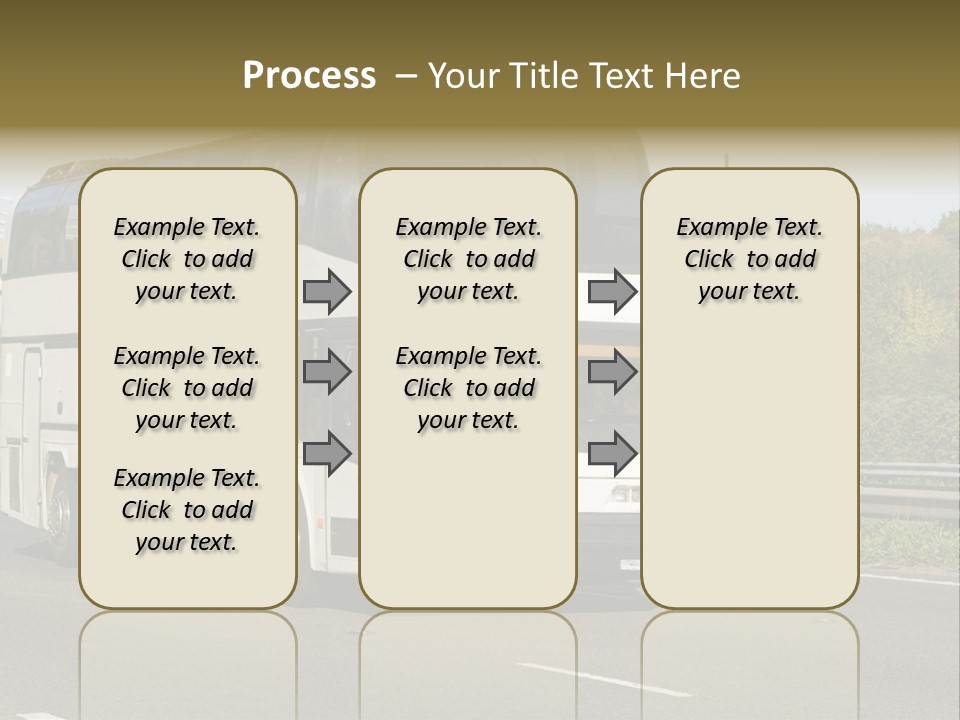 Process – Your Title Text Here

Example Text. Click to add your text.

Example Text. Click to add your text.

Example Text. Click to add your text.

Example Text. Click to add your text.

Example Text. Click to add your text.

Example Text. Click to add your text.